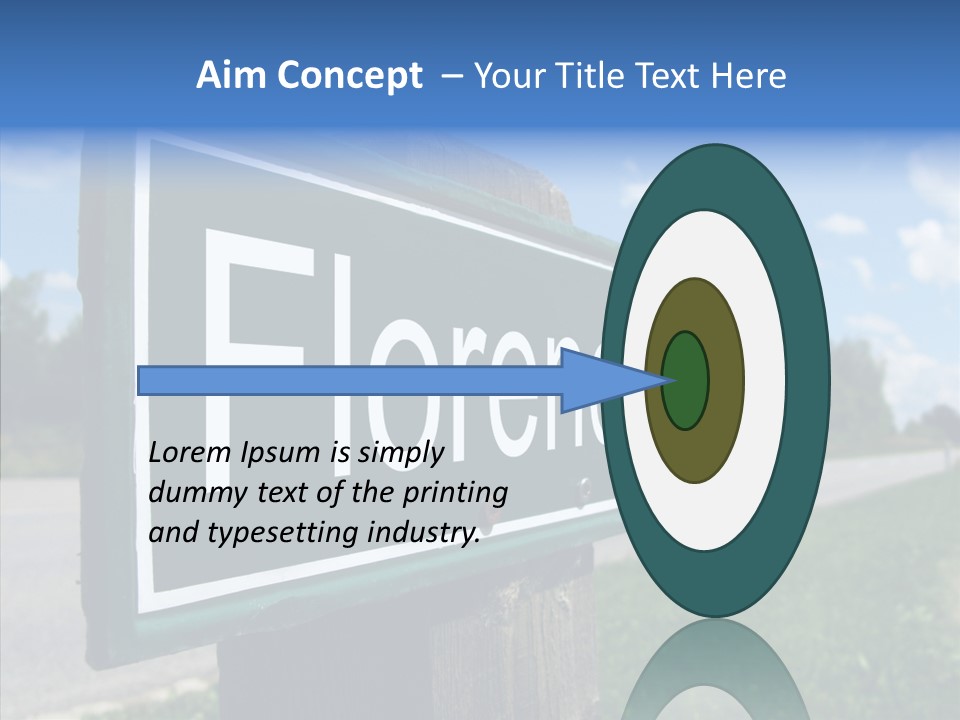 Aim Concept – Your Title Text Here

Florenc

Lorem Ipsum is simply dummy text of the printing and typesetting industry.